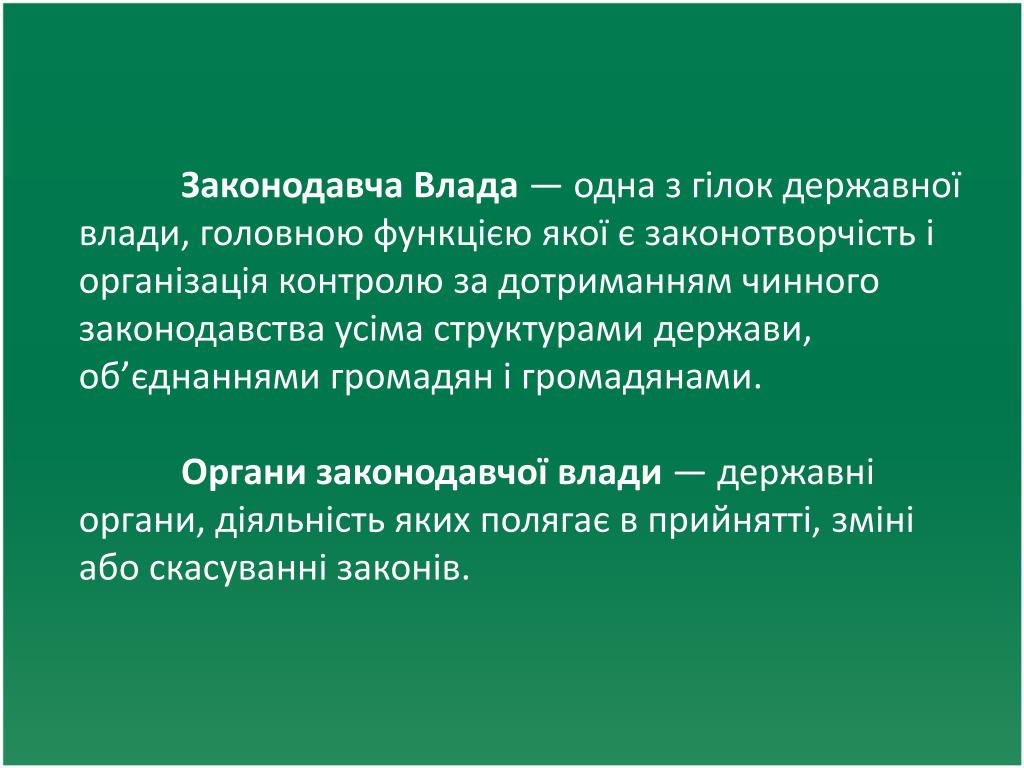 Законодавча Влада — одна з гілок державної влади, головною функцією якої є законотворчість і організація контролю за дотриманням чинного законодавства усіма структурами держави, об’єднаннями громадян і громадянами.

Органи законодавчої влади — державні органи, діяльність яких полягає в прийнятті, зміні або скасуванні законів.